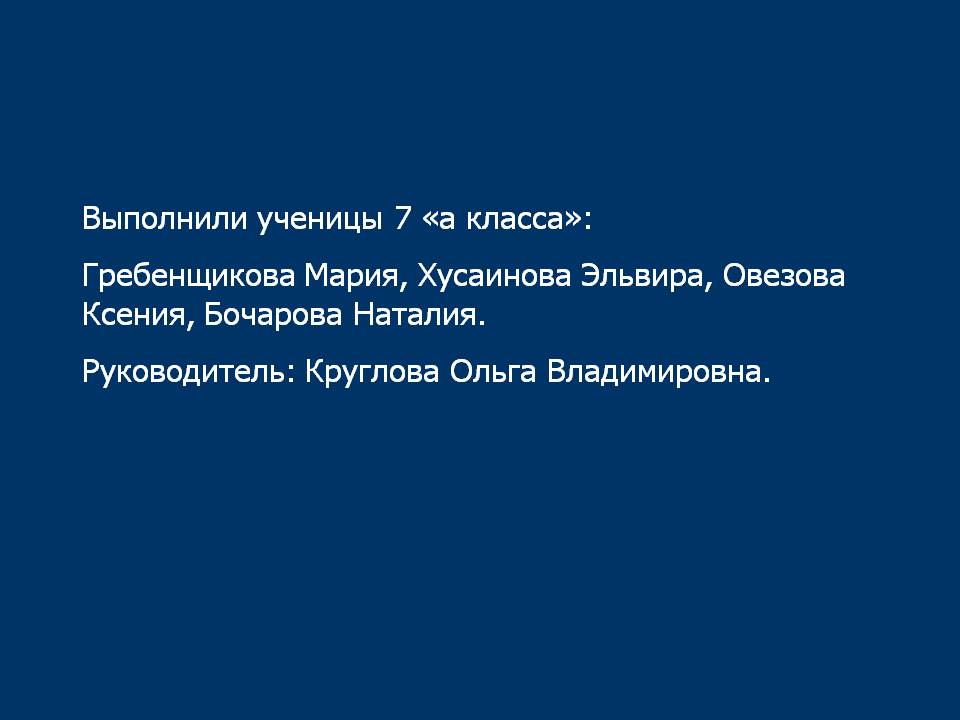 Выполнили ученицы 7 «а класса»:

Гребенщикова Мария, Хусаинова Эльвира, Овезова Ксения, Бочарова Наталия.

Руководитель: Круглова Ольга Владимировна.